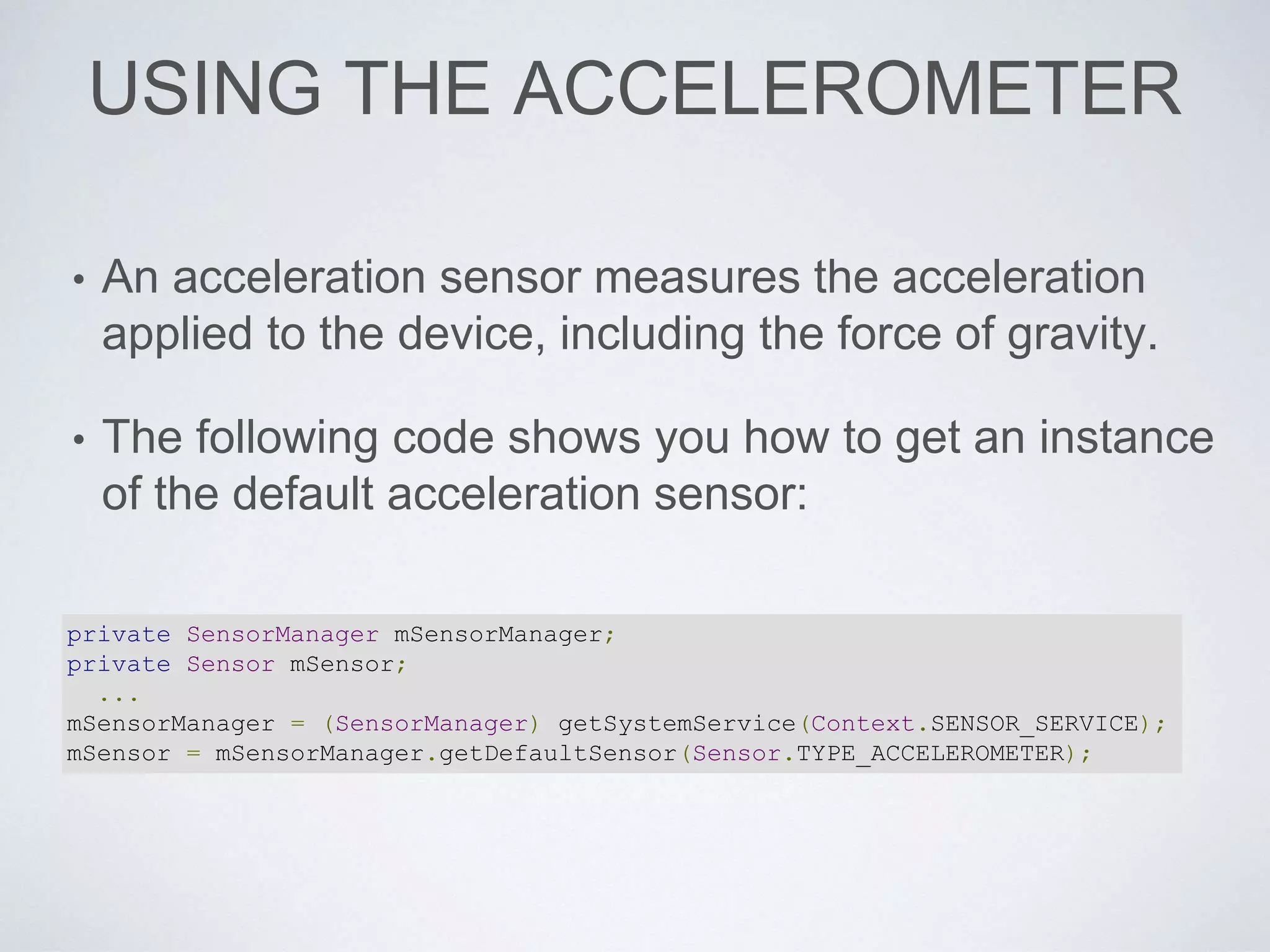 USING THE ACCELEROMETER

• An acceleration sensor measures the acceleration applied to the device, including the force of gravity.

• The following code shows you how to get an instance of the default acceleration sensor:

private SensorManager mSensorManager;
private Sensor mSensor;
  ...
mSensorManager = (SensorManager) getSystemService(Context.SENSOR_SERVICE);
mSensor = mSensorManager.getDefaultSensor(Sensor.TYPE_ACCELEROMETER);